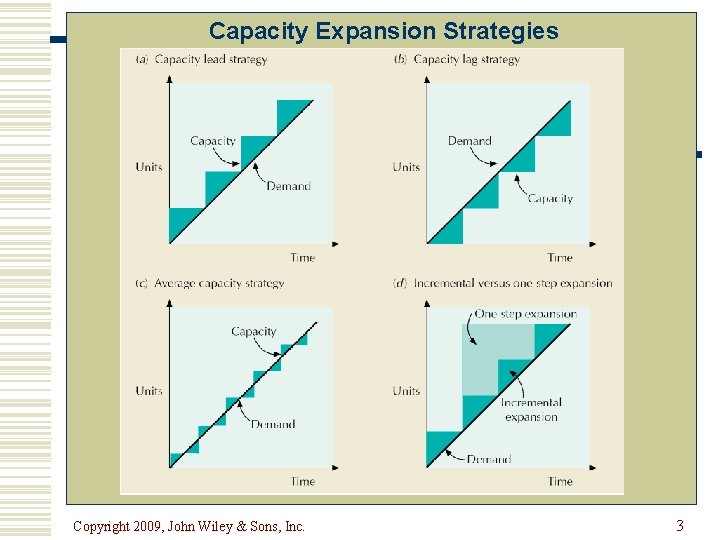 Capacity Expansion Strategies

(a) Capacity lead strategy

Units

Capacity

Demand

Time

(b) Capacity lag strategy

Units

Demand

Capacity

Time

(c) Average capacity strategy

Units

Capacity

Demand

Time

(d) Incremental versus one step expansion

Units

One step expansion

Incremental expansion

Demand

Time

Copyright 2009, John Wiley & Sons, Inc.

3